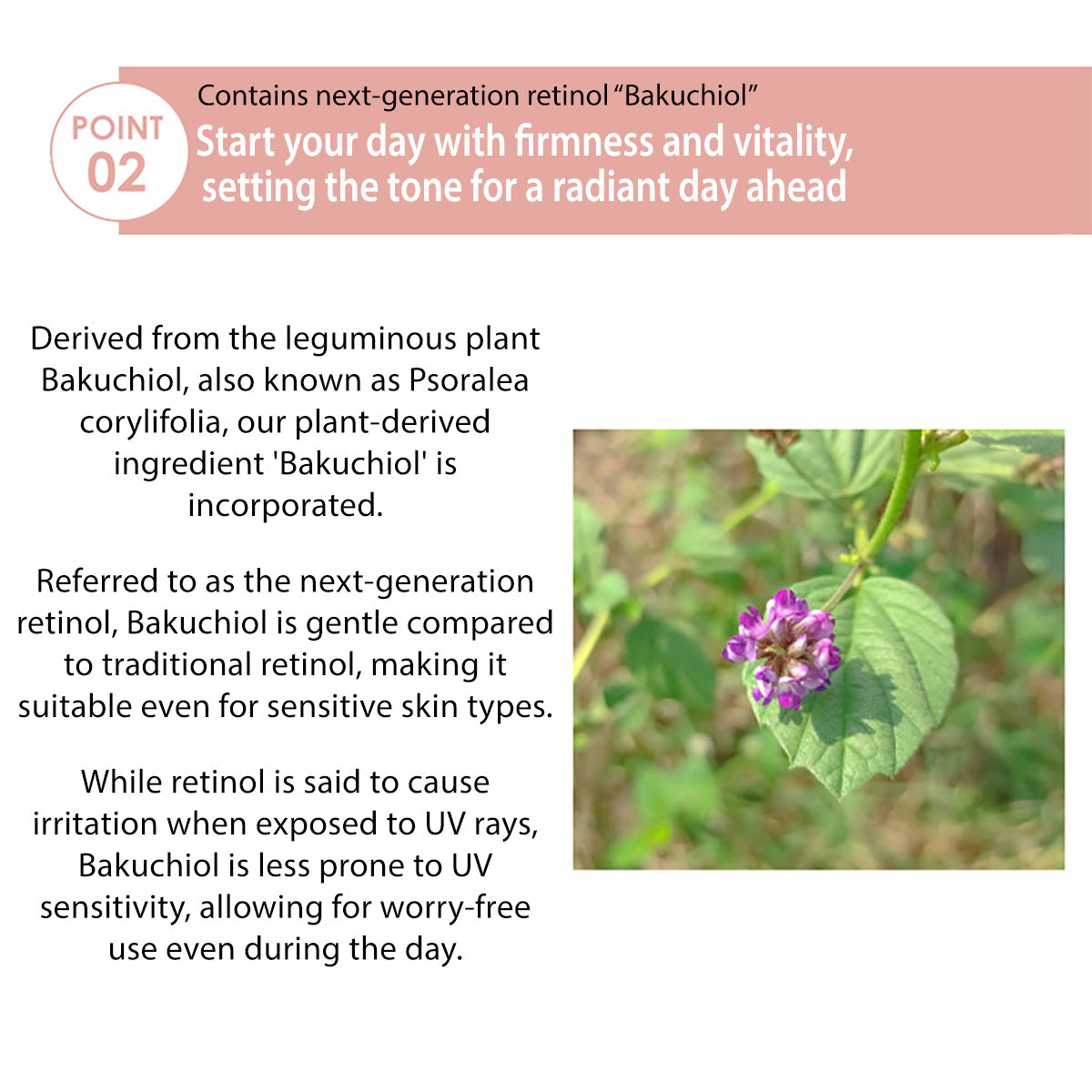 POINT 02

Contains next-generation retinol “Bakuchiol”

Start your day with firmness and vitality, setting the tone for a radiant day ahead

Derived from the leguminous plant Bakuchiol, also known as Psoralea corylifolia, our plant-derived ingredient 'Bakuchiol' is incorporated.

Referred to as the next-generation retinol, Bakuchiol is gentle compared to traditional retinol, making it suitable even for sensitive skin types.

While retinol is said to cause irritation when exposed to UV rays, Bakuchiol is less prone to UV sensitivity, allowing for worry-free use even during the day.